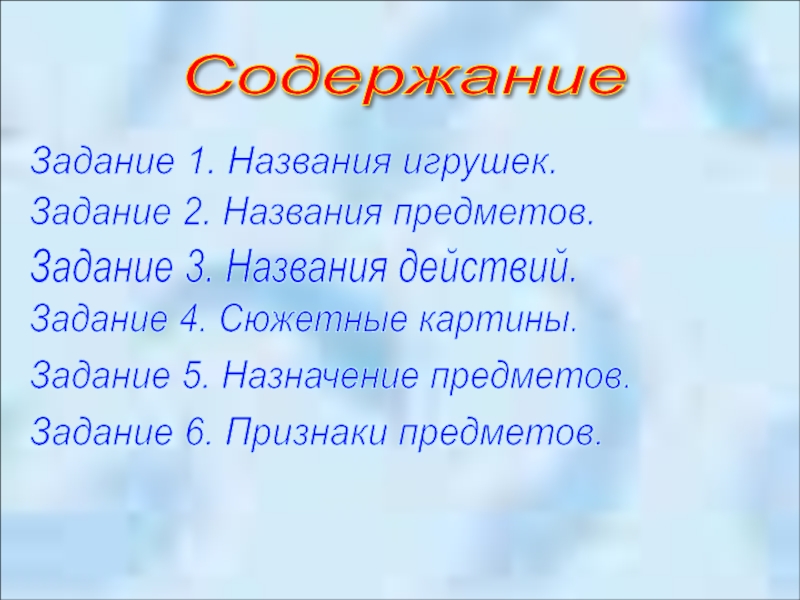 Содержание

Задание 1. Названия игрушек.

Задание 2. Названия предметов.

Задание 3. Названия действий.

Задание 4. Сюжетные картины.

Задание 5. Назначение предметов.

Задание 6. Признаки предметов.